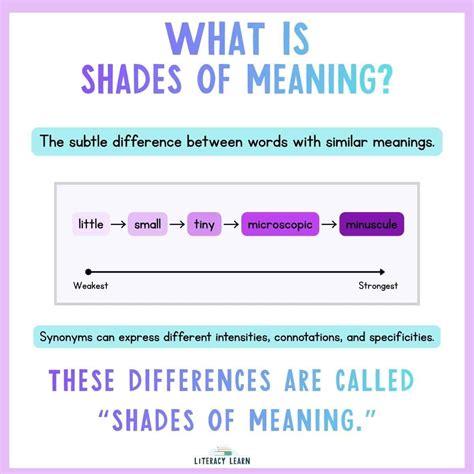 WHAT IS
SHADES OF MEANING?

The subtle difference between words with similar meanings.

little → small → tiny → microscopic → minuscule

Weakest

Strongest

Synonyms can express different intensities, connotations, and specificities.

THESE DIFFERENCES ARE CALLED "SHADES OF MEANING."

LITERACY LEARN